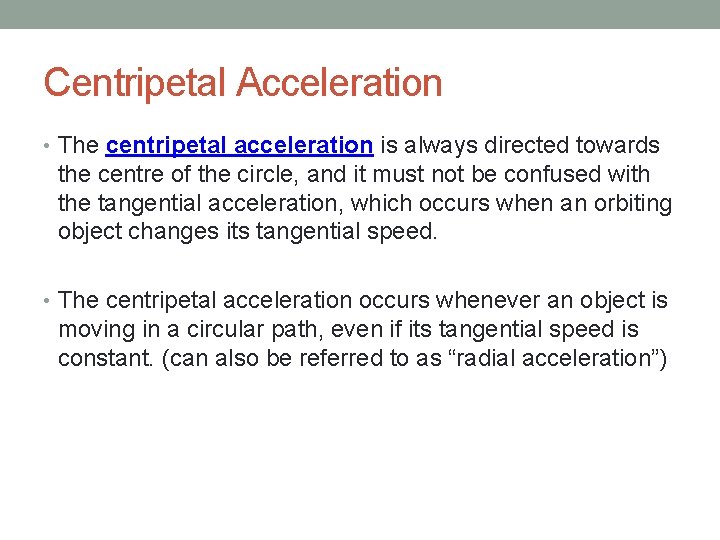 Centripetal Acceleration

• The centripetal acceleration is always directed towards the centre of the circle, and it must not be confused with the tangential acceleration, which occurs when an orbiting object changes its tangential speed.

• The centripetal acceleration occurs whenever an object is moving in a circular path, even if its tangential speed is constant. (can also be referred to as “radial acceleration”)